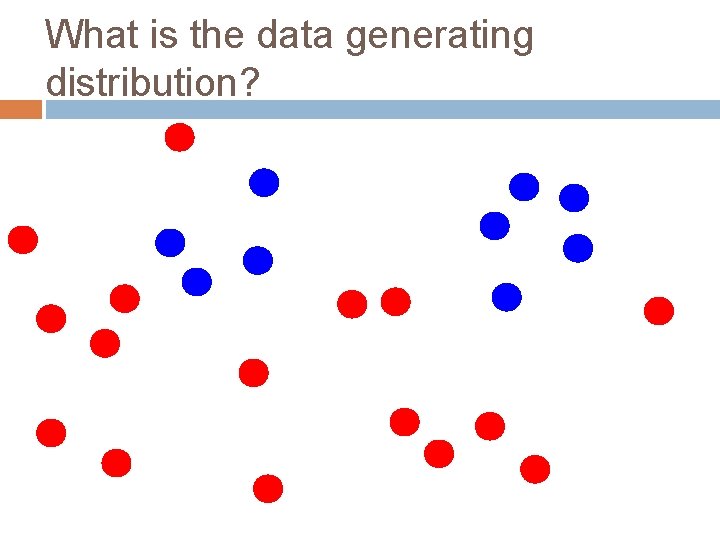 What is the data generating distribution?